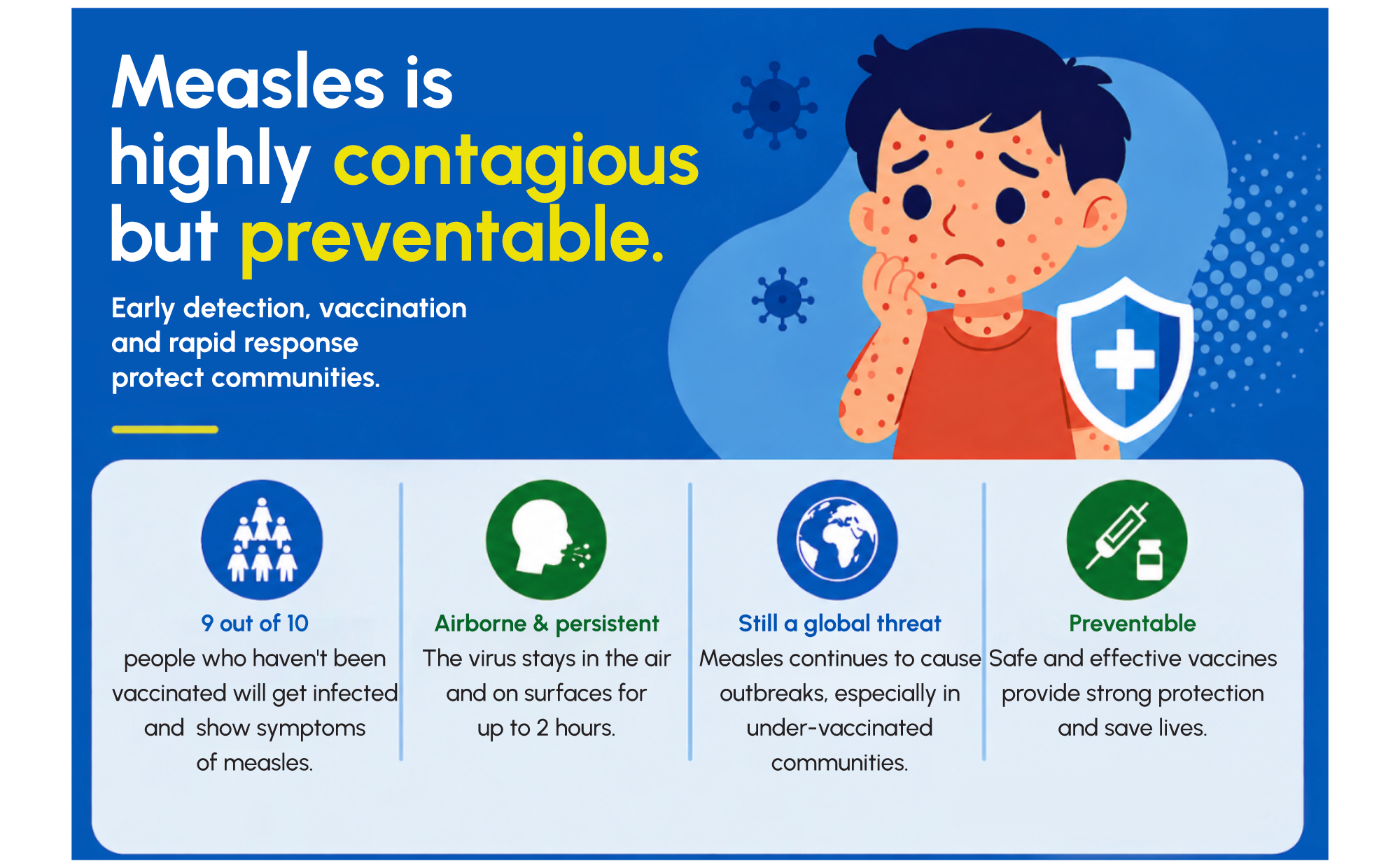 Measles is highly contagious but preventable.

Early detection, vaccination and rapid response protect communities.

9 out of 10
people who haven't been vaccinated will get infected and show symptoms of measles.

Airborne & persistent
The virus stays in the air and on surfaces for up to 2 hours.

Still a global threat
Measles continues to cause outbreaks, especially in under-vaccinated communities.

Preventable
Safe and effective vaccines provide strong protection and save lives.